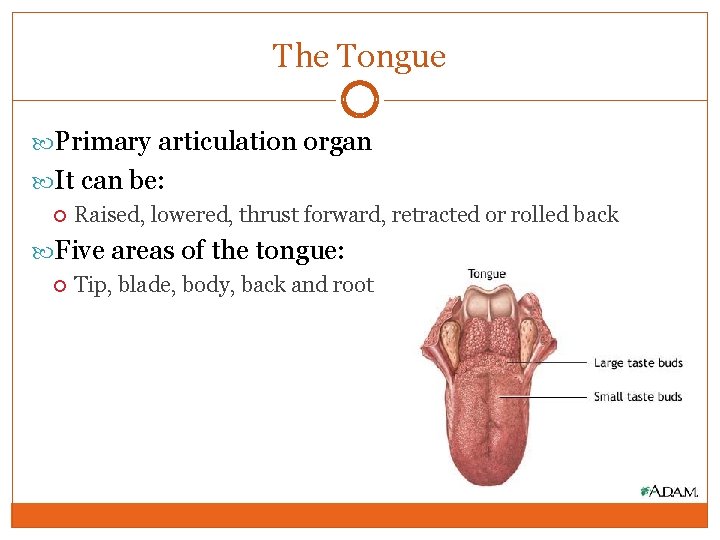 The Tongue

Primary articulation organ

It can be:

Raised, lowered, thrust forward, retracted or rolled back

Five areas of the tongue:

Tip, blade, body, back and root

Tongue

Large taste buds

Small taste buds

A.D.A.M.